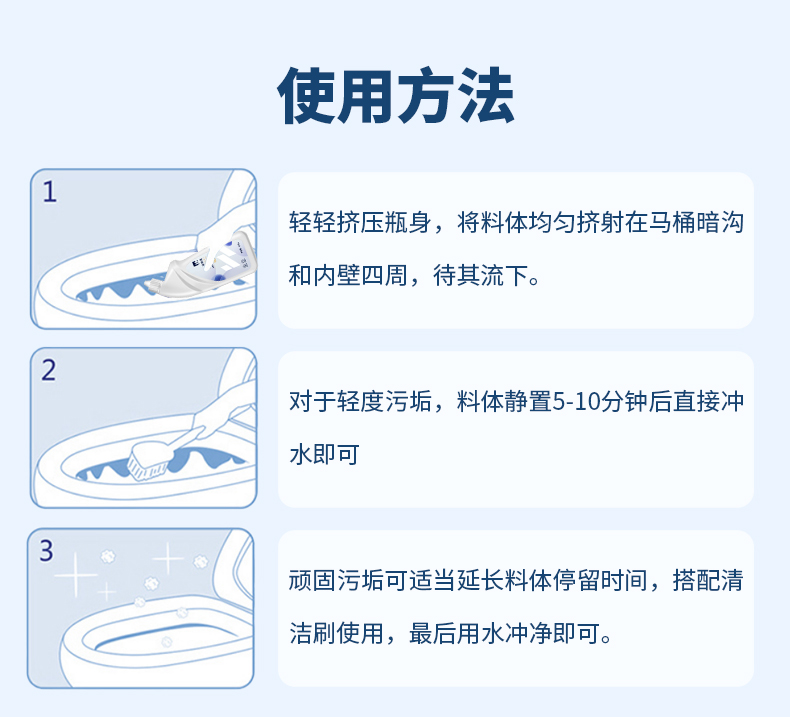 使用方法

1

轻轻挤压瓶身，将料体均匀挤射在马桶暗沟和内壁四周，待其流下。

2

对于轻度污垢，料体静置5-10分钟后直接冲水即可

3

顽固污垢可适当延长料体停留时间，搭配清洁刷使用，最后用水冲净即可。